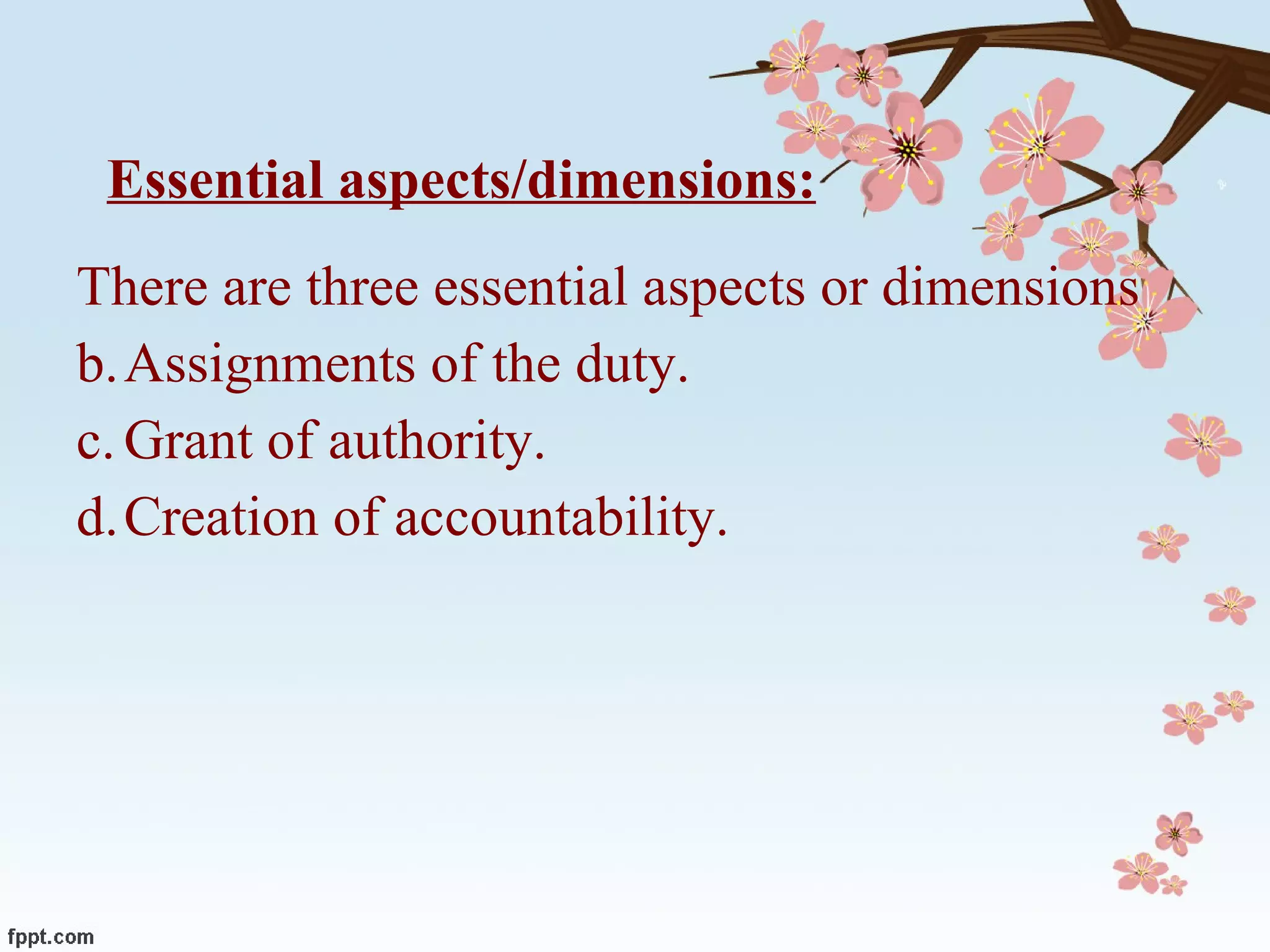 Essential aspects/dimensions:

There are three essential aspects or dimensions

b. Assignments of the duty.

c. Grant of authority.

d. Creation of accountability.

fppt.com